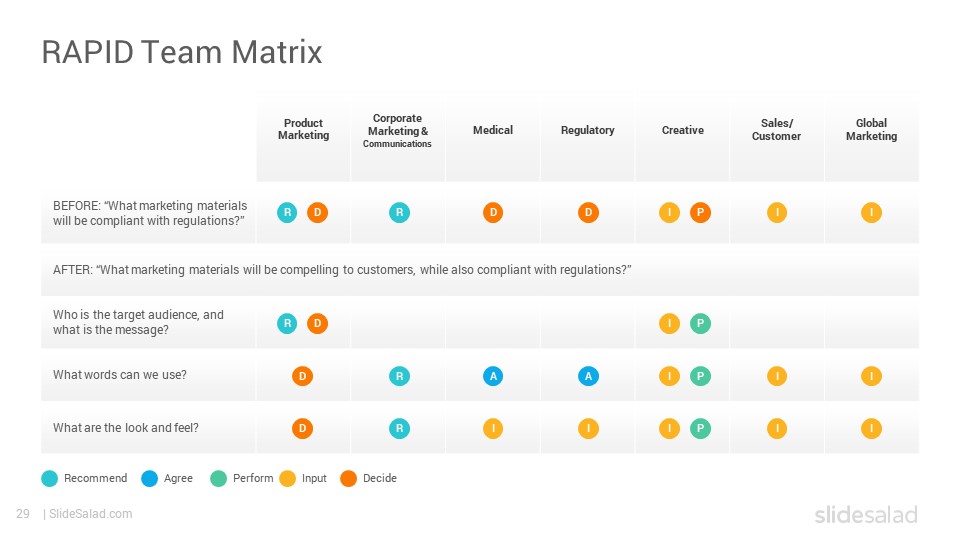 RAPID Team Matrix

| | Product Marketing | Corporate Marketing & Communications | Medical | Regulatory | Creative | Sales/ Customer | Global Marketing |
|---|---|---|---|---|---|---|---|
| BEFORE: "What marketing materials will be compliant with regulations?" | R D | R | D | D | I P | I | I |
| AFTER: "What marketing materials will be compelling to customers, while also compliant with regulations?" | | | | | | | |
| Who is the target audience, and what is the message? | R D | | | | I P | | |
| What words can we use? | D | R | A | A | I P | I | I |
| What are the look and feel? | D | R | I | I | I P | I | I |

Recommend Agree Perform Input Decide

29 | SlideSalad.com

slidesalad